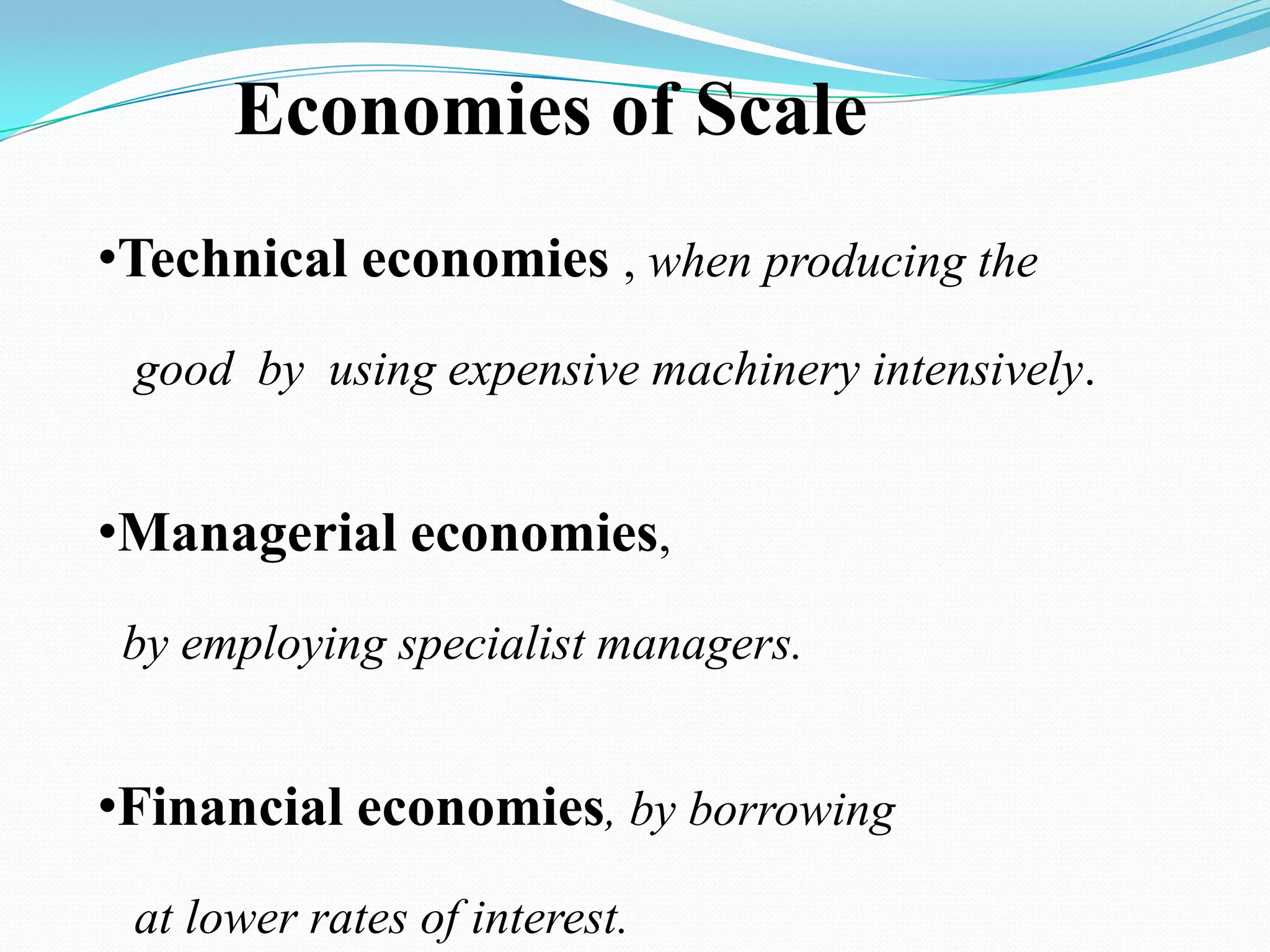 Economies of Scale

•Technical economies , when producing the good by using expensive machinery intensively.

•Managerial economies, by employing specialist managers.

•Financial economies, by borrowing at lower rates of interest.